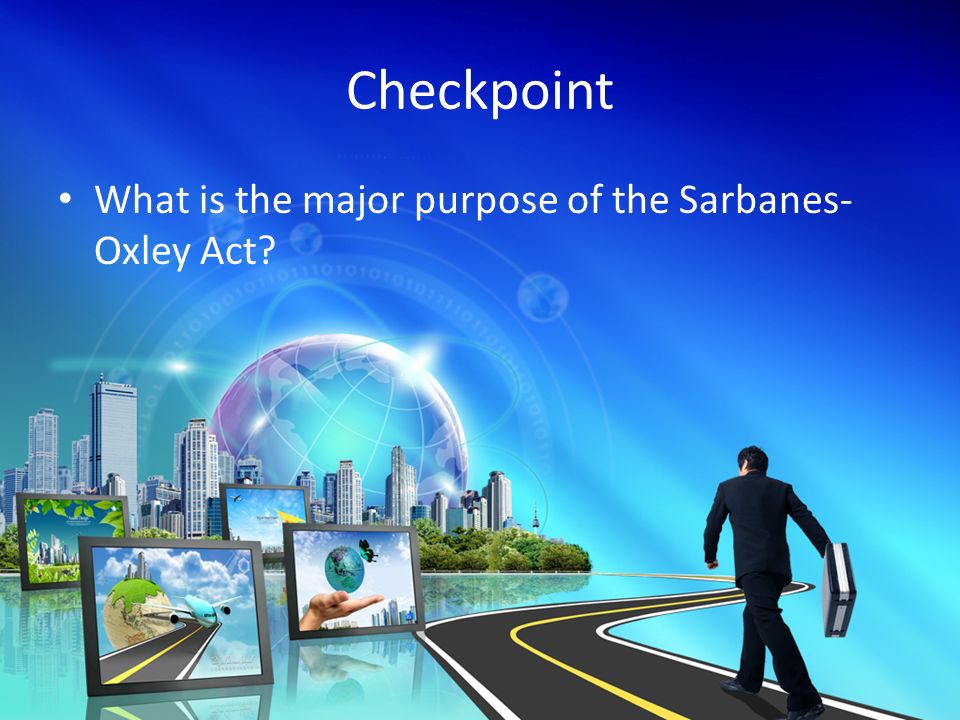 Checkpoint

• What is the major purpose of the Sarbanes-Oxley Act?